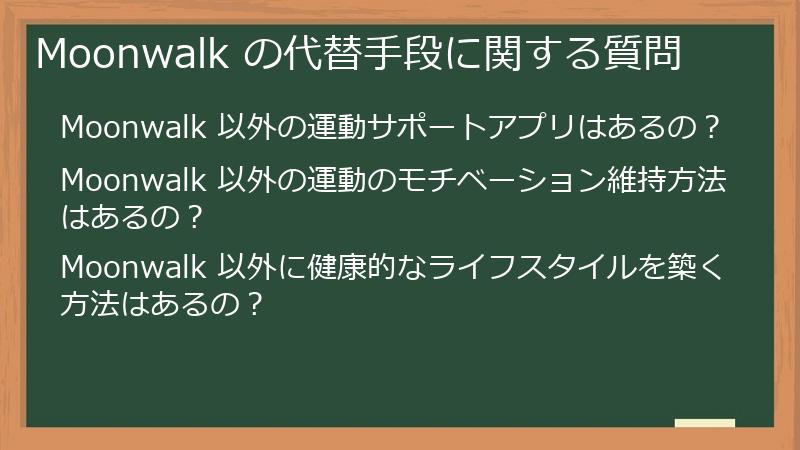 Moonwalk の代替手段に関する質問

Moonwalk 以外の運動サポートアプリはあるの？

Moonwalk 以外の運動のモチベーション維持方法はあるの？

Moonwalk 以外に健康的なライフスタイルを築く方法はあるの？